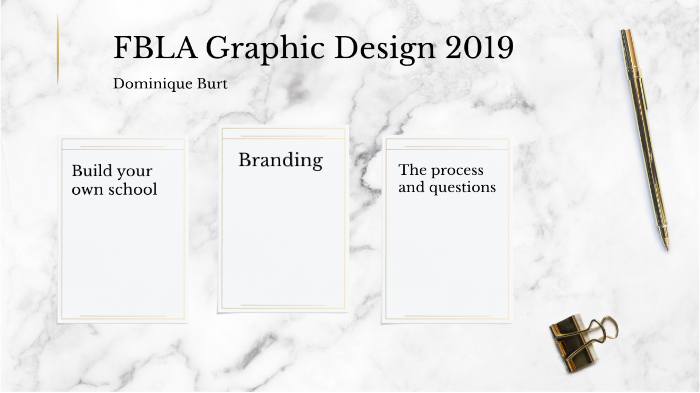 FBLA Graphic Design 2019

Dominique Burt

Build your own school

Branding

The process and questions